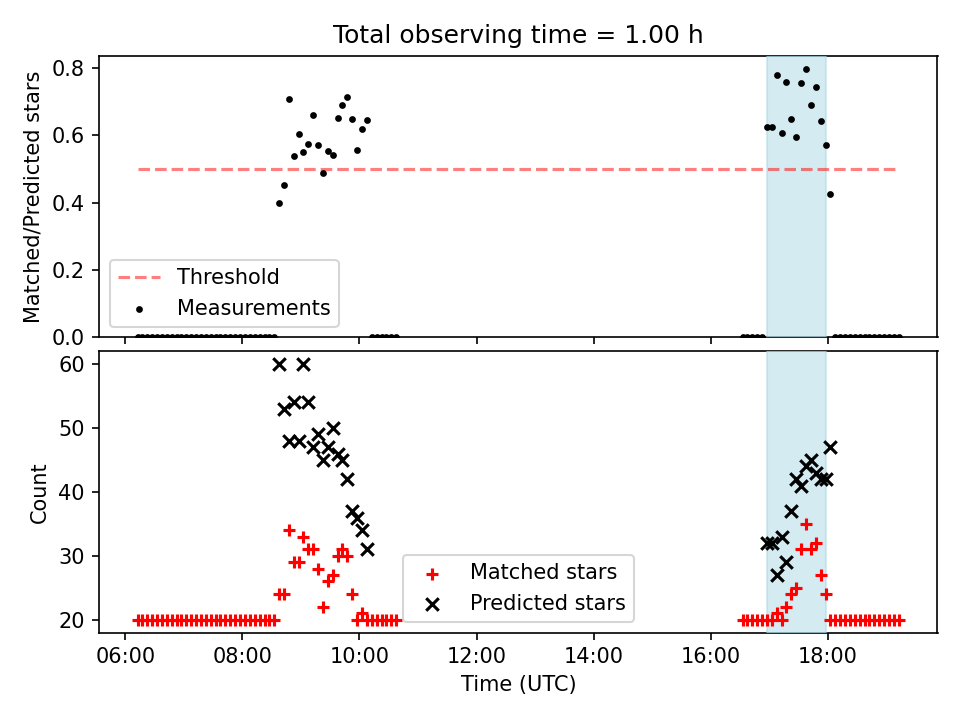 Total observing time = 1.00 h

Matched/Predicted stars

0.8
0.6
0.4
0.2
0.0

Threshold
Measurements

Count

60
50
40
30
20

Matched stars
Predicted stars

06:00
08:00
10:00
12:00
14:00
16:00
18:00

Time (UTC)